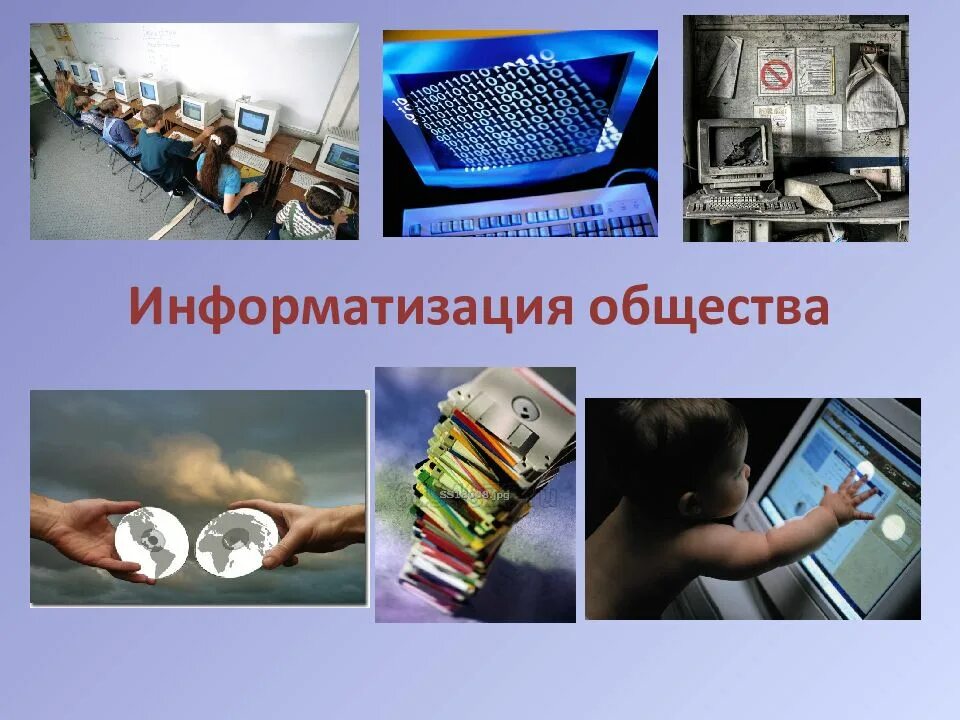 Информатизация общества